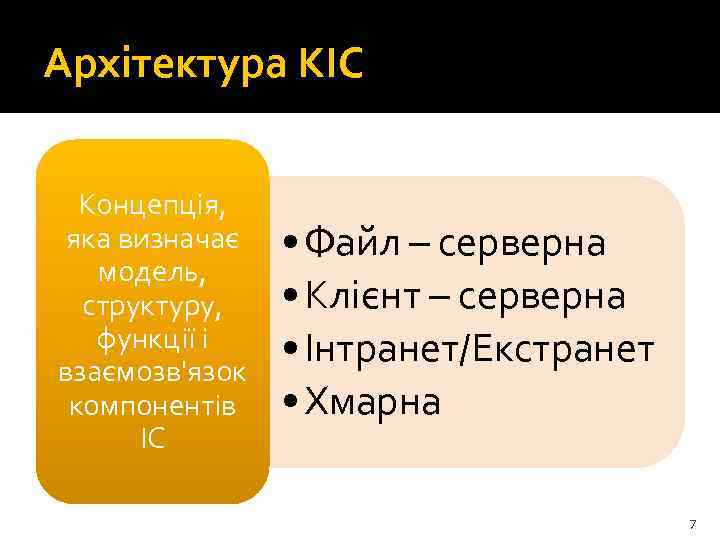 Архітектура КІС

Концепція, яка визначає модель, структуру, функції і взаємозв'язок компонентів ІС

• Файл – серверна
• Клієнт – серверна
• Інтранет/Екстранет
• Хмарна

7